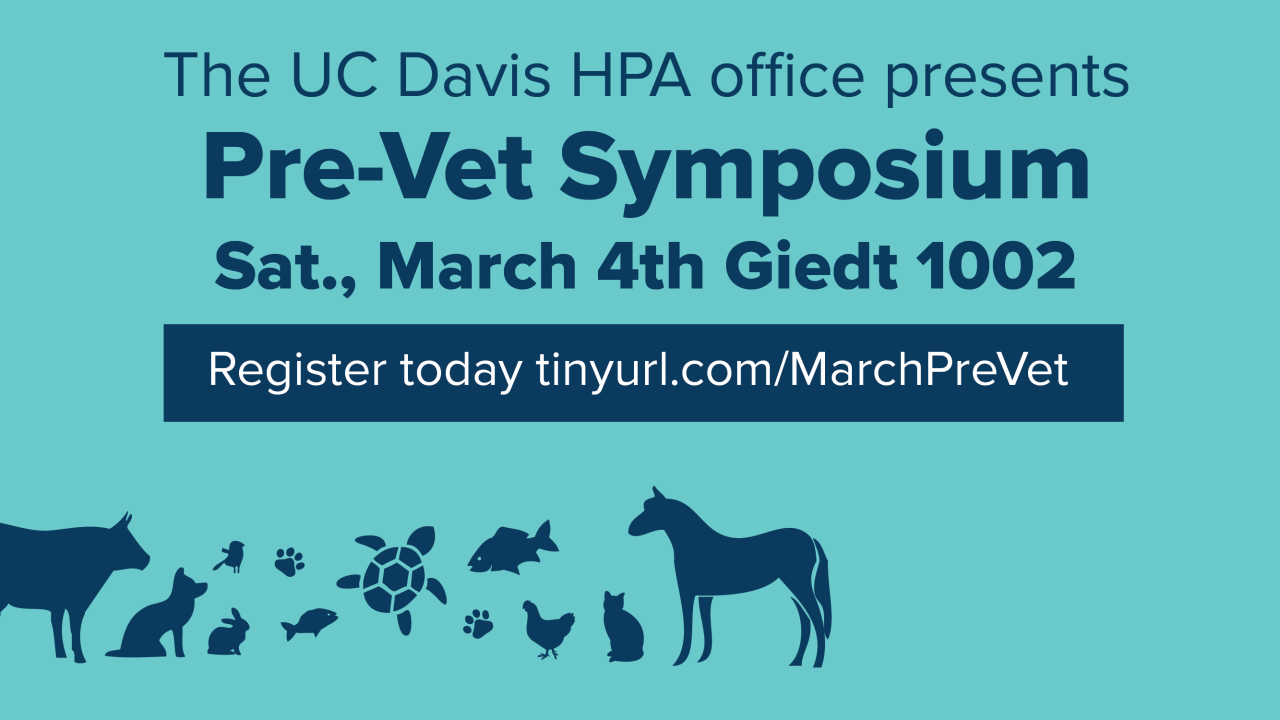 The UC Davis HPA office presents
Pre-Vet Symposium
Sat., March 4th Giedt 1002

Register today tinyurl.com/MarchPreVet